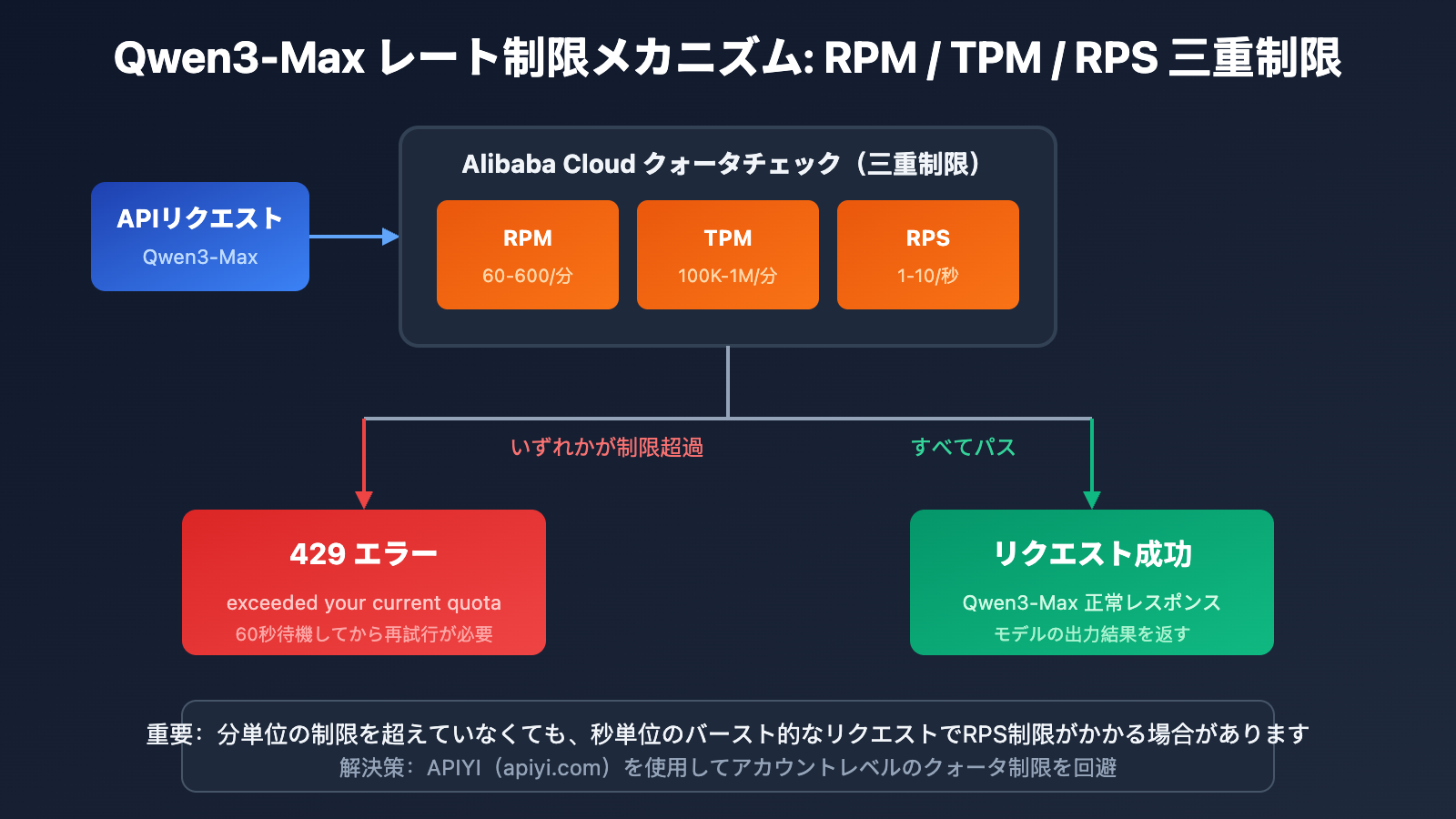 Qwen3-Max レート制限メカニズム: RPM / TPM / RPS 三重制限

APIリクエスト
Qwen3-Max

Alibaba Cloud クォータチェック（三重制限）

RPM
60-600/分

TPM
100K-1M/分

RPS
1-10/秒

いずれかが制限超過

すべてパス

429 エラー
exceeded your current quota
60秒待機してから再試行が必要

リクエスト成功
Qwen3-Max 正常レスポンス
モデルの出力結果を返す

重要：分単位の制限を超えていなくても、秒単位のバースト的なリクエストでRPS制限がかかる場合があります
解決策：APIYI（apiyi.com）を使用してアカウントレベルのクォータ制限を回避